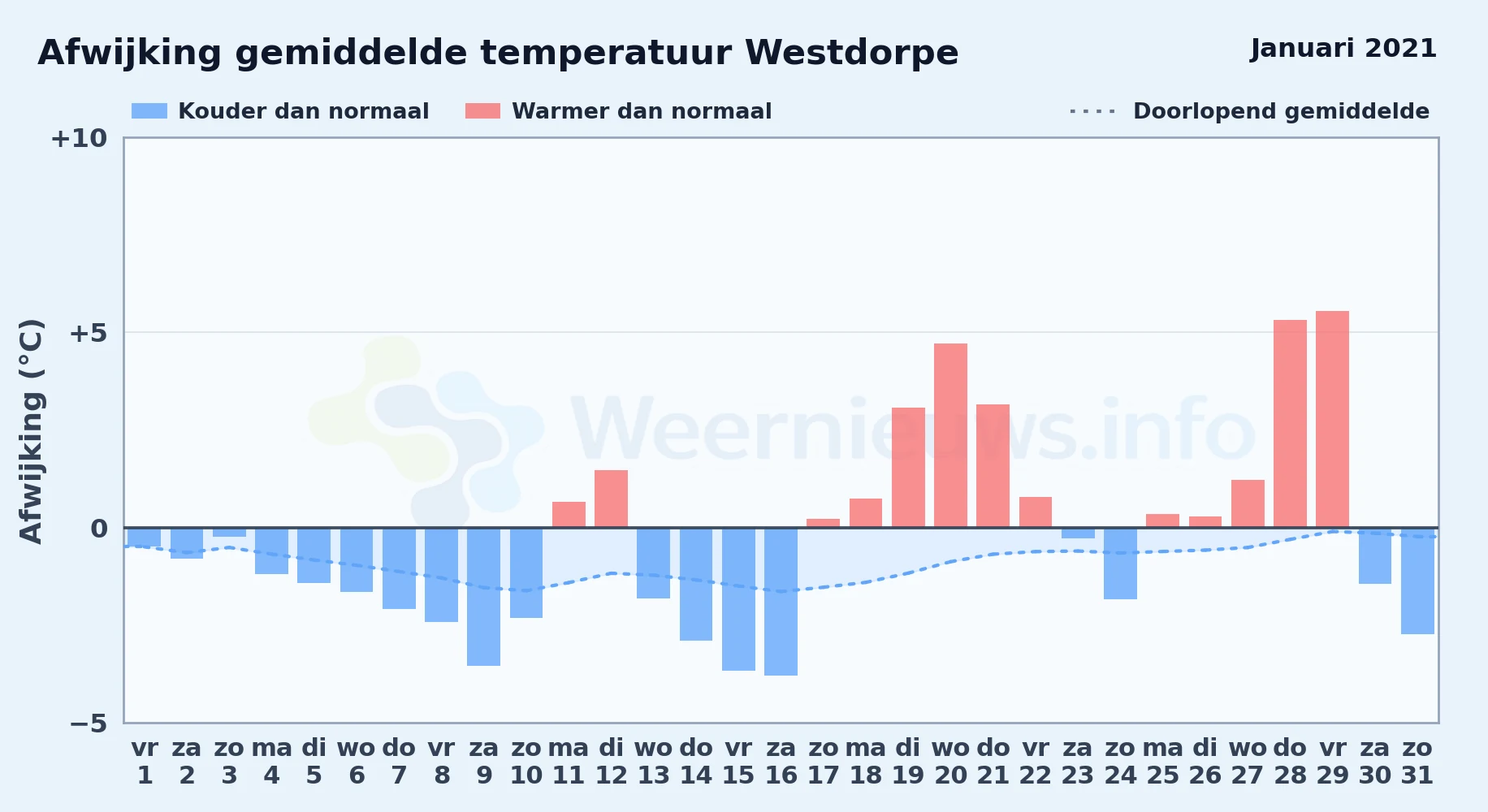 Afwijking gemiddelde temperatuur Westdorpe

Januari 2021

Kouder dan normaal
Warmer dan normaal
Doorlopend gemiddelde

Afwijking (°C)

+10
+5
0
−5

Weernieuws.info

vr 1
za 2
zo 3
ma 4
di 5
wo 6
do 7
vr 8
za 9
zo 10
ma 11
di 12
wo 13
do 14
vr 15
za 16
zo 17
ma 18
di 19
wo 20
do 21
vr 22
za 23
zo 24
ma 25
di 26
wo 27
do 28
vr 29
za 30
zo 31